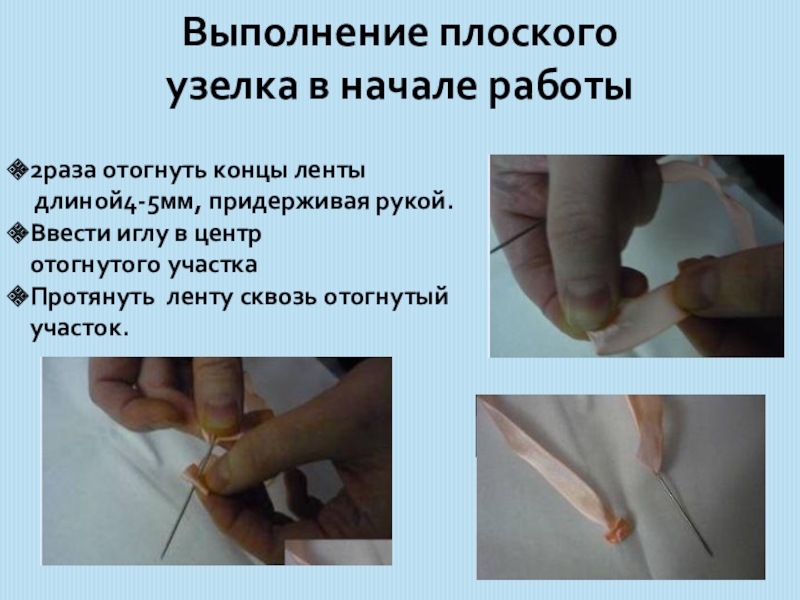 Выполнение плоского узелка в начале работы

2раза отогнуть концы ленты длиной4-5мм, придерживая рукой.
Ввести иглу в центр отогнутого участка
Протянуть ленту сквозь отогнутый участок.